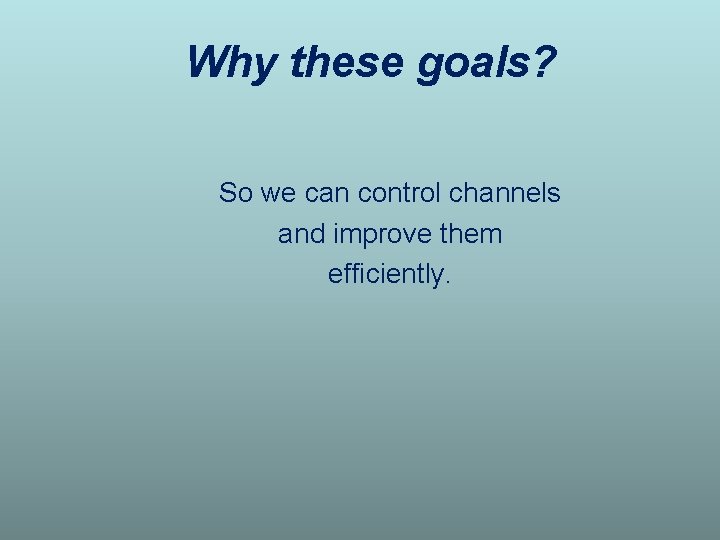 Why these goals?

So we can control channels and improve them efficiently.